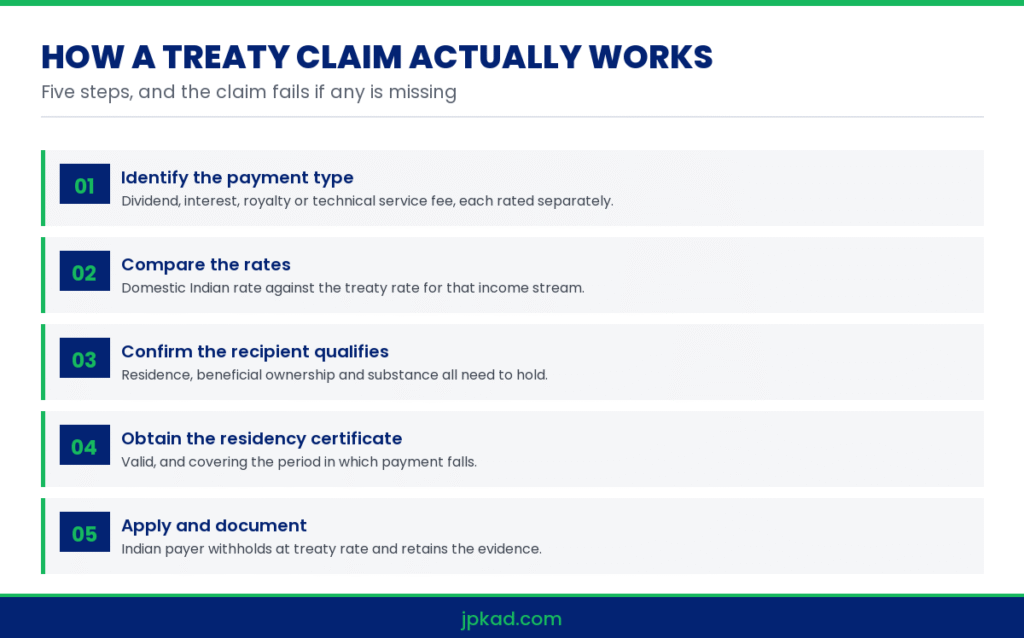 HOW A TREATY CLAIM ACTUALLY WORKS
Five steps, and the claim fails if any is missing

01 Identify the payment type
Dividend, interest, royalty or technical service fee, each rated separately.

02 Compare the rates
Domestic Indian rate against the treaty rate for that income stream.

03 Confirm the recipient qualifies
Residence, beneficial ownership and substance all need to hold.

04 Obtain the residency certificate
Valid, and covering the period in which payment falls.

05 Apply and document
Indian payer withholds at treaty rate and retains the evidence.

jpkad.com